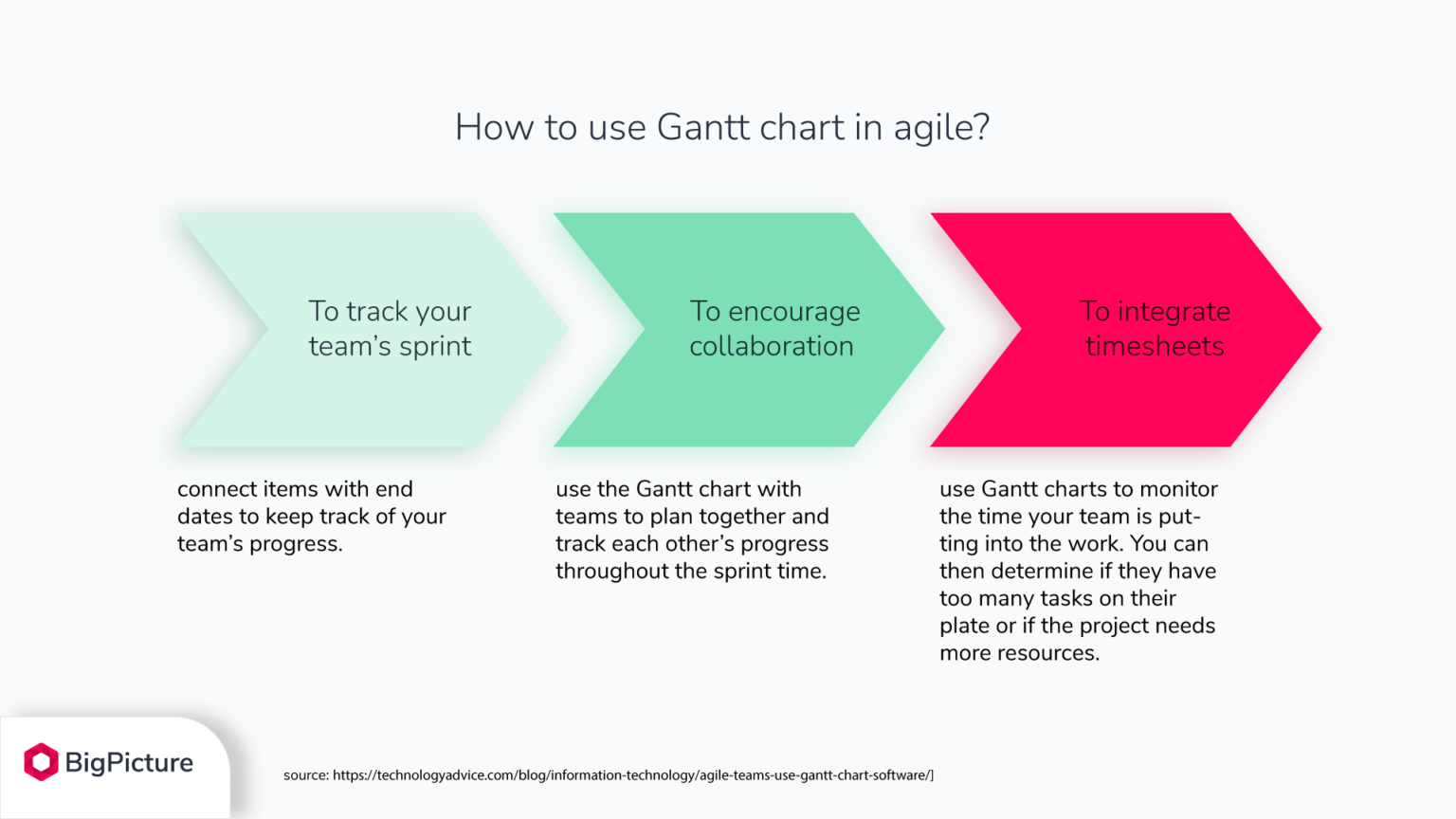 How to use Gantt chart in agile?

To track your team's sprint

To encourage collaboration

To integrate timesheets

connect items with end dates to keep track of your team's progress.

use the Gantt chart with teams to plan together and track each other's progress throughout the sprint time.

use Gantt charts to monitor the time your team is putting into the work. You can then determine if they have too many tasks on their plate or if the project needs more resources.

BigPicture

source: https://technologyadvice.com/blog/information-technology/agile-teams-use-gantt-chart-software/]